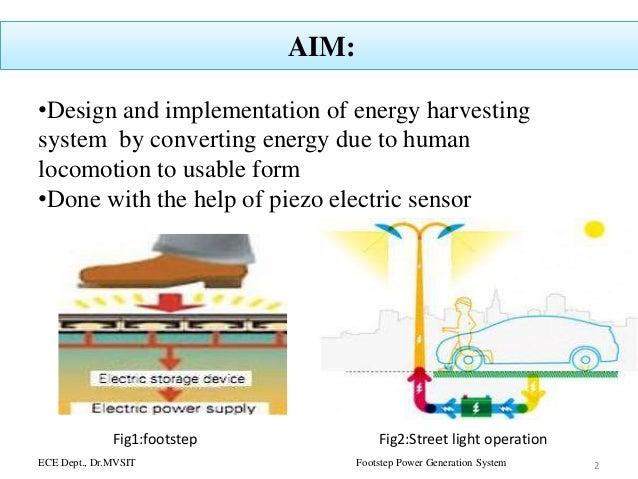 AIM:

•Design and implementation of energy harvesting system by converting energy due to human locomotion to usable form
•Done with the help of piezo electric sensor

Electric storage device
Electric power supply

Fig1:footstep

Fig2:Street light operation

ECE Dept., Dr.MVSIT

Footstep Power Generation System

2